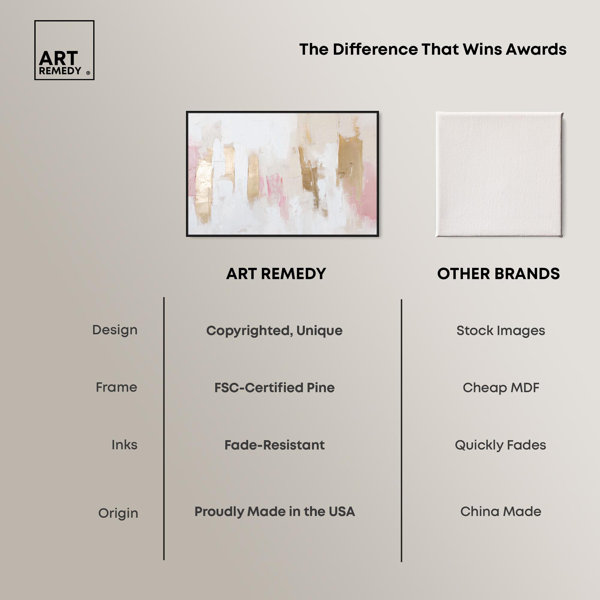 ART REMEDY ®

The Difference That Wins Awards

| | ART REMEDY | OTHER BRANDS |
|---|---|---|
| Design | Copyrighted, Unique | Stock Images |
| Frame | FSC-Certified Pine | Cheap MDF |
| Inks | Fade-Resistant | Quickly Fades |
| Origin | Proudly Made in the USA | China Made |